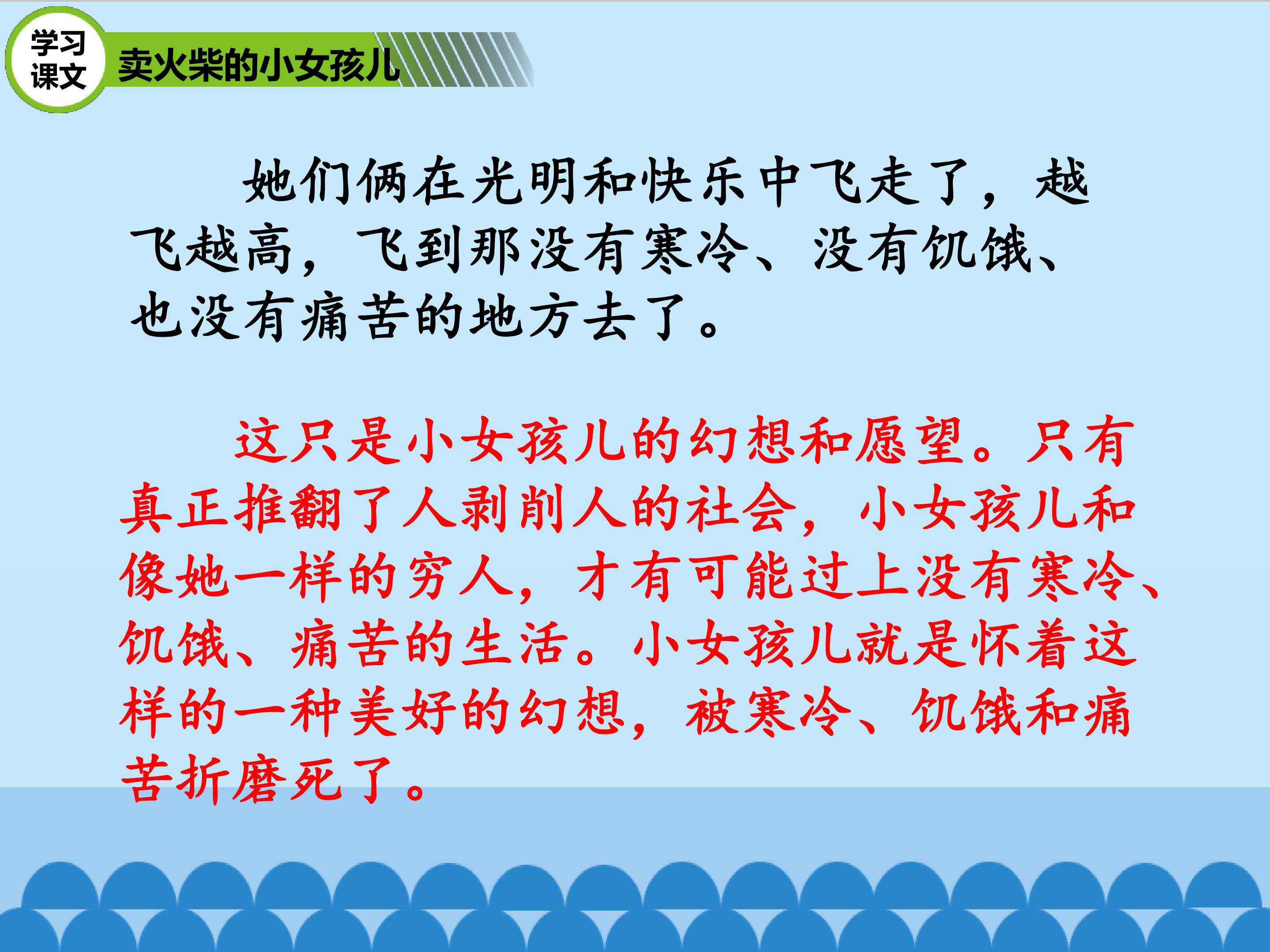 学习课文

卖火柴的小女孩儿

她们俩在光明和快乐中飞走了，越飞越高，飞到那没有寒冷、没有饥饿、也没有痛苦的地方去了。

这只是小女孩儿的幻想和愿望。只有真正推翻了人剥削人的社会，小女孩儿和像她一样的穷人，才有可能过上没有寒冷、饥饿、痛苦的生活。小女孩儿就是怀着这样的一种美好的幻想，被寒冷、饥饿和痛苦折磨死了。